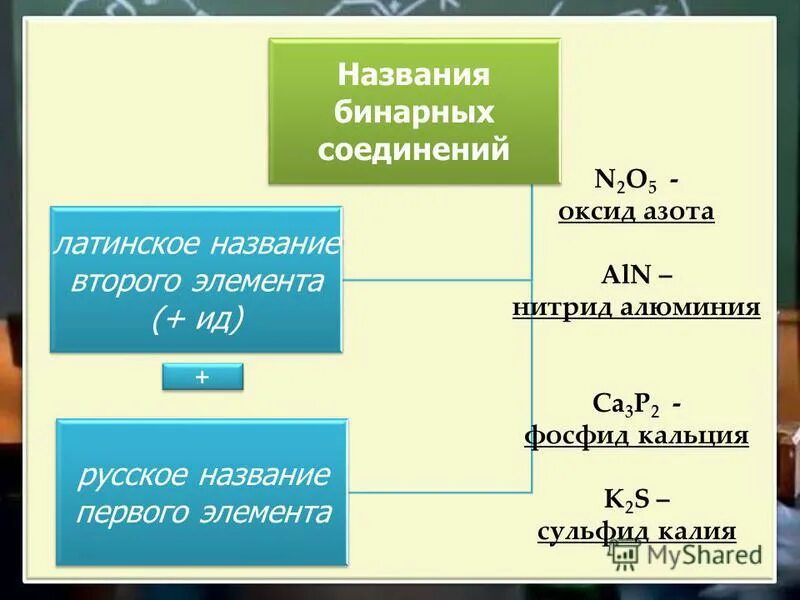 Названия бинарных соединений

латинское название второго элемента (+ ид)

+

русское название первого элемента

$N_2O_5$ -
оксид азота

AlN –
нитрид алюминия

$Ca_3P_2$ -
фосфид кальция

$K_2S$ –
сульфид калия

MyShared